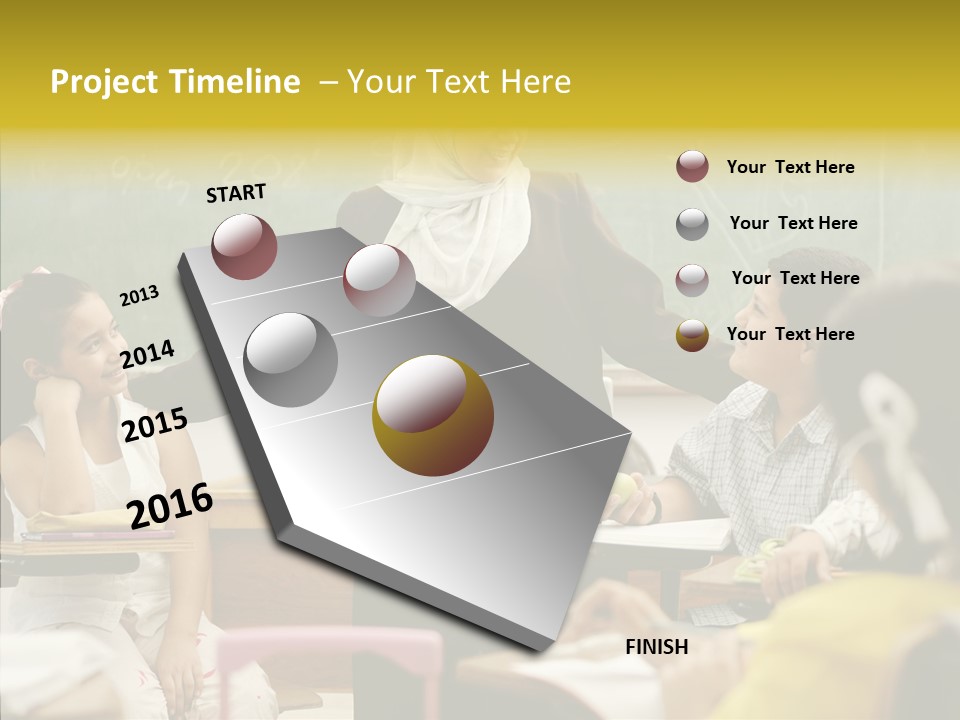 Project Timeline – Your Text Here

START

2013

2014

2015

2016

FINISH

Your Text Here

Your Text Here

Your Text Here

Your Text Here